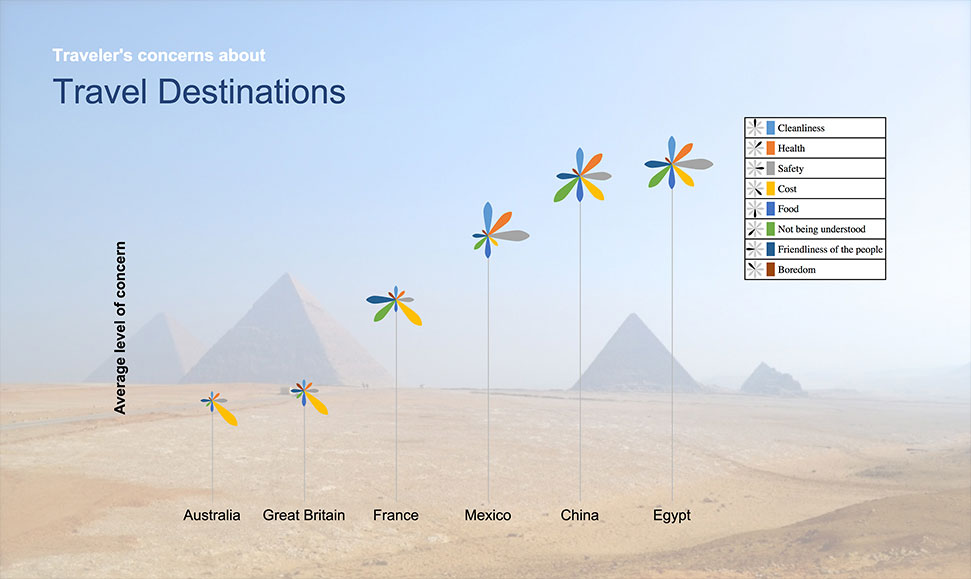 Traveler's concerns about

Travel Destinations

Cleanliness
Health
Safety
Cost
Food
Not being understood
Friendliness of the people
Boredom

Average level of concern

Australia
Great Britain
France
Mexico
China
Egypt